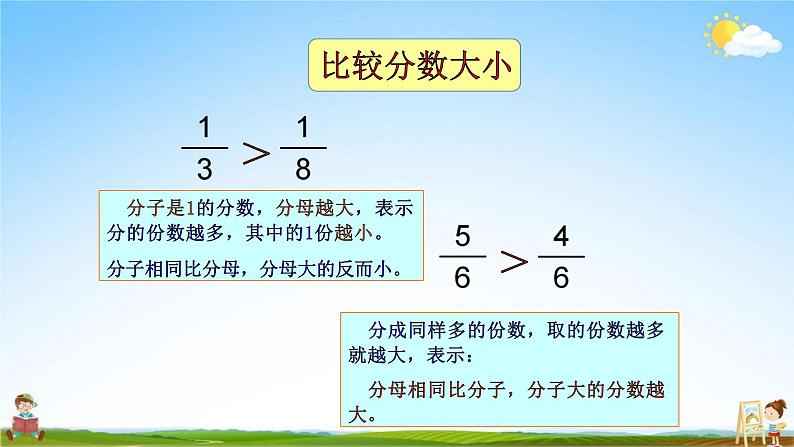 比较分数大小

$\frac{1}{3} > \frac{1}{8}$

分子是1的分数，分母越大，表示分的份数越多，其中的1份越小。

分子相同比分母，分母大的反而小。

$\frac{5}{6} > \frac{4}{6}$

分成同样多的份数，取的份数越多就越大，表示：

分母相同比分子，分子大的分数越大。